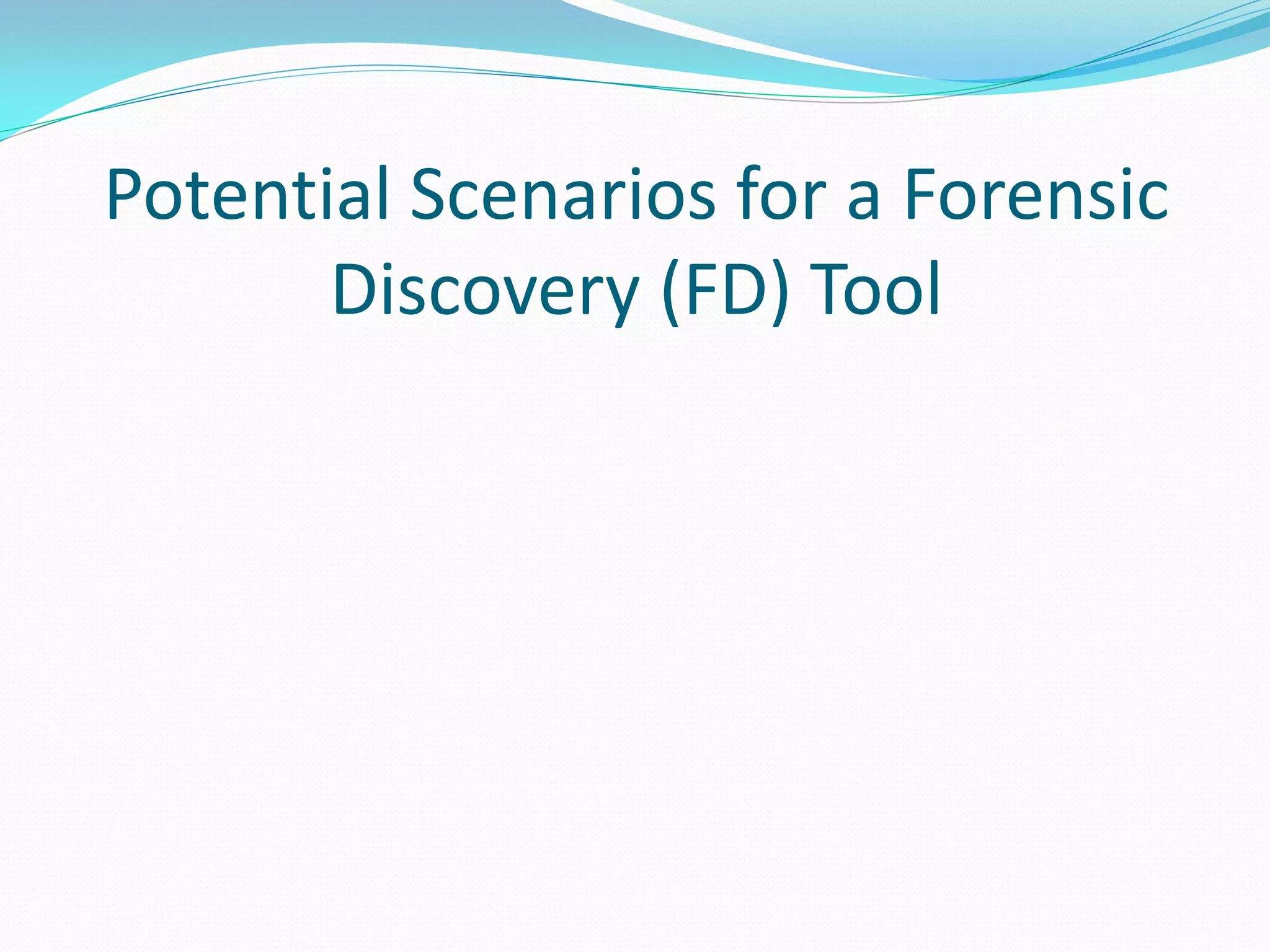 Potential Scenarios for a Forensic Discovery (FD) Tool